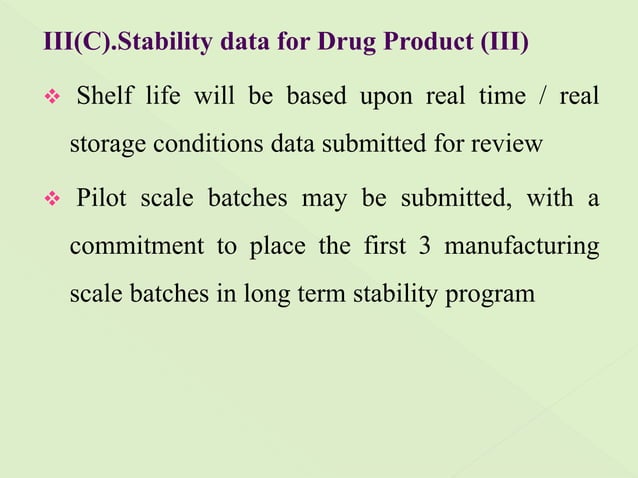 III(C).Stability data for Drug Product (III)

❖ Shelf life will be based upon real time / real storage conditions data submitted for review

❖ Pilot scale batches may be submitted, with a commitment to place the first 3 manufacturing scale batches in long term stability program